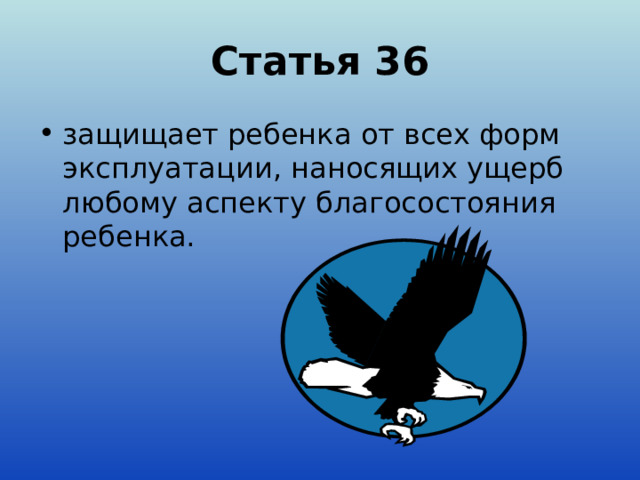 Статья 36

• защищает ребенка от всех форм эксплуатации, наносящих ущерб любому аспекту благосостояния ребенка.